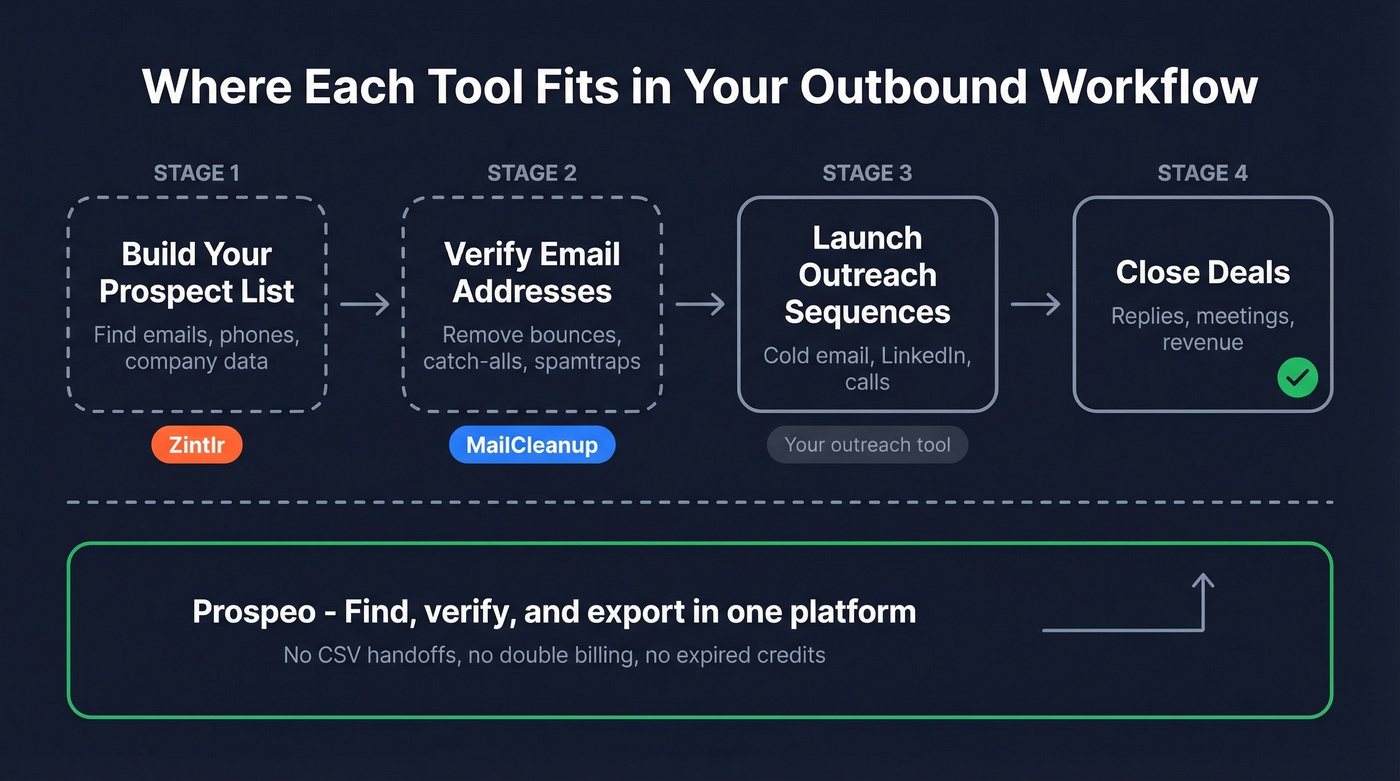 Where Each Tool Fits in Your Outbound Workflow

STAGE 1

Build Your Prospect List

Find emails, phones, company data

Zintlr

STAGE 2

Verify Email Addresses

Remove bounces, catch-alls, spamtraps

MailCleanup

STAGE 3

Launch Outreach Sequences

Cold email, LinkedIn, calls

Your outreach tool

STAGE 4

Close Deals

Replies, meetings, revenue

Prospeo - Find, verify, and export in one platform

No CSV handoffs, no double billing, no expired credits